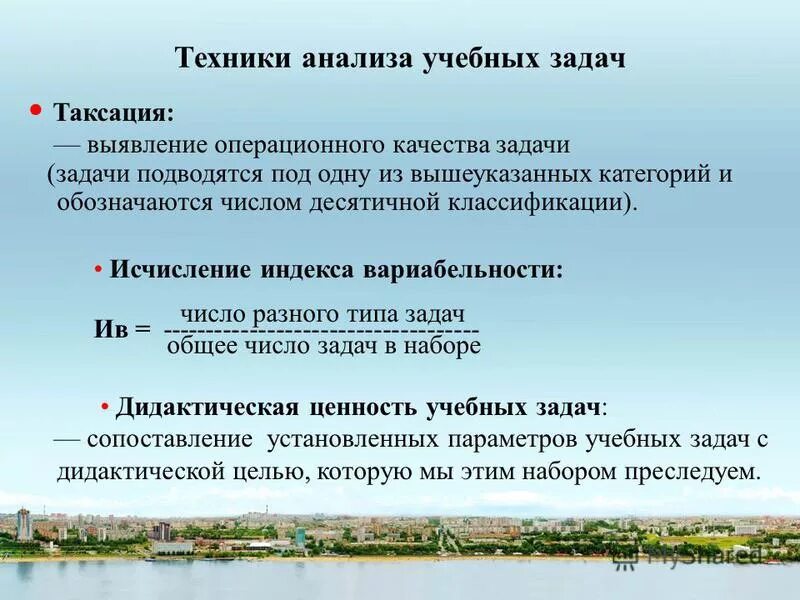 Техники анализа учебных задач

• Таксация:
— выявление операционного качества задачи (задачи подводятся под одну из вышеуказанных категорий и обозначаются числом десятичной классификации).

• Исчисление индекса вариабельности:

Ив = $\frac{\text{число разного типа задач}}{\text{общее число задач в наборе}}$

• Дидактическая ценность учебных задач:
— сопоставление установленных параметров учебных задач с дидактической целью, которую мы этим набором преследуем.

MyShared